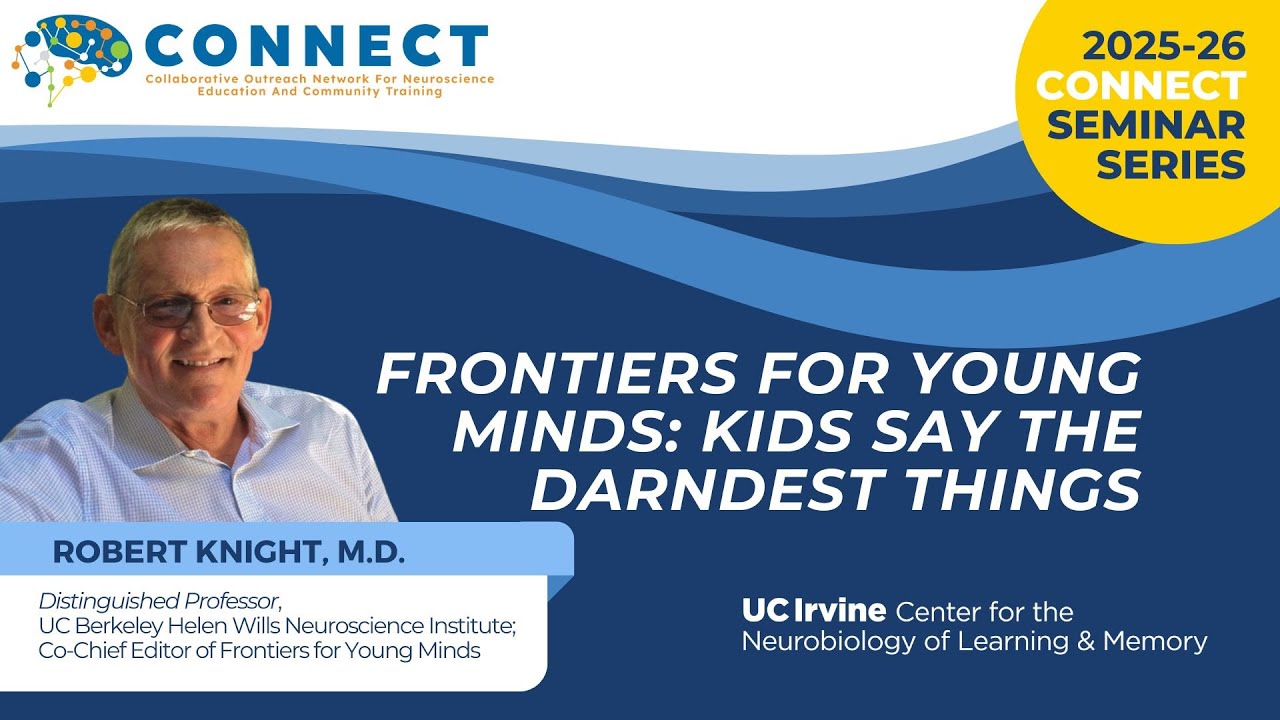 CONNECT
Collaborative Outreach Network For Neuroscience Education And Community Training

2025-26 CONNECT SEMINAR SERIES

FRONTIERS FOR YOUNG MINDS: KIDS SAY THE DARNDEST THINGS

ROBERT KNIGHT, M.D.

Distinguished Professor, UC Berkeley Helen Wills Neuroscience Institute; Co-Chief Editor of Frontiers for Young Minds

UC Irvine Center for the Neurobiology of Learning & Memory